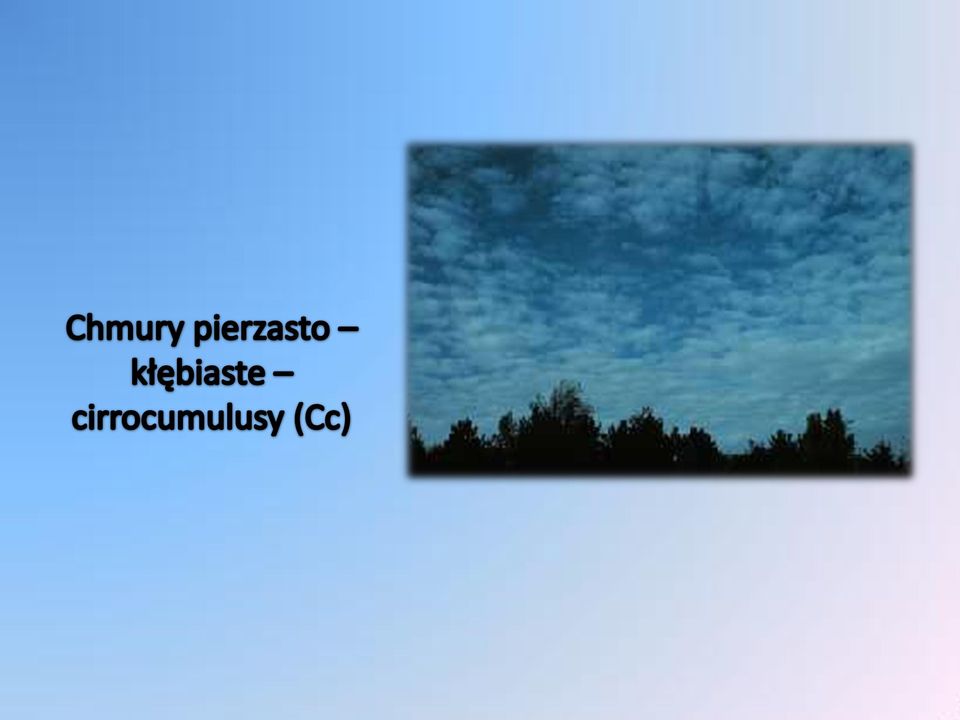 Chmury pierzasto – kłębiaste – cirrocumulusy (Cc)